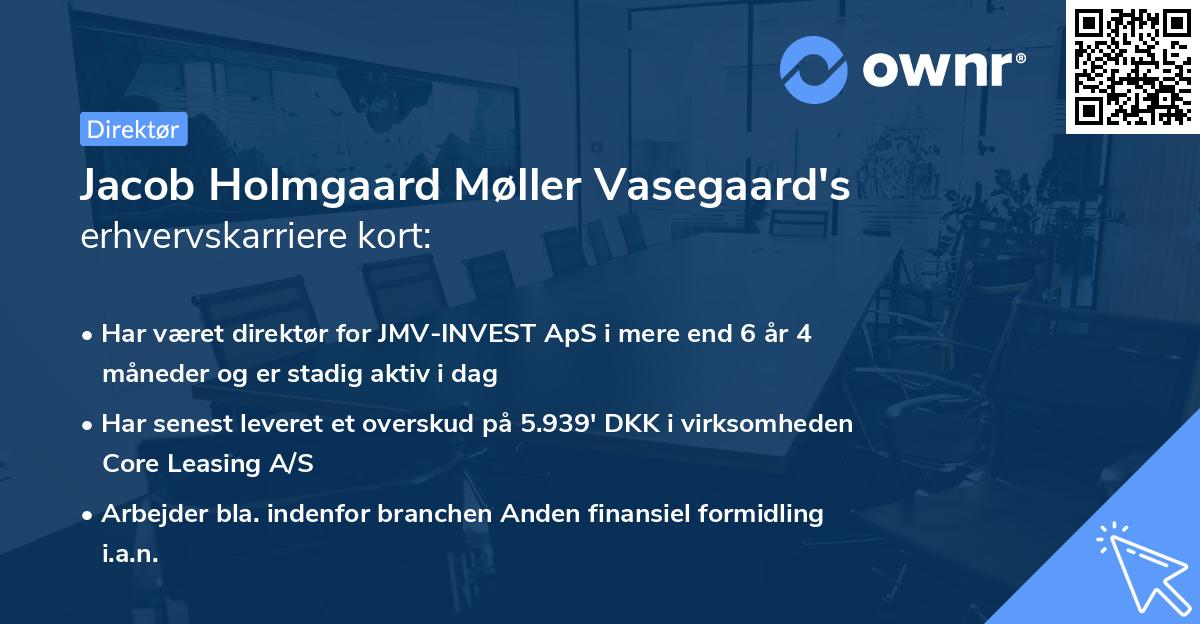 ownr®

Direktør

Jacob Holmgaard Møller Vasegaard's erhvervskarriere kort:

• Har været direktør for JMV-INVEST ApS i mere end 6 år 4 måneder og er stadig aktiv i dag

• Har senest leveret et overskud på 5.939' DKK i virksomheden Core Leasing A/S

• Arbejder bla. indenfor branchen Anden finansiel formidling i.a.n.